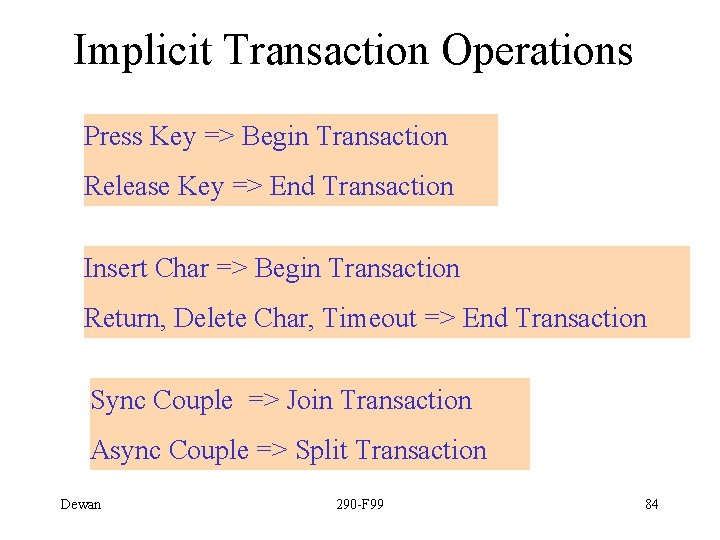 Implicit Transaction Operations

Press Key => Begin Transaction

Release Key => End Transaction

Insert Char => Begin Transaction

Return, Delete Char, Timeout => End Transaction

Sync Couple => Join Transaction

Async Couple => Split Transaction

Dewan

290-F99

84